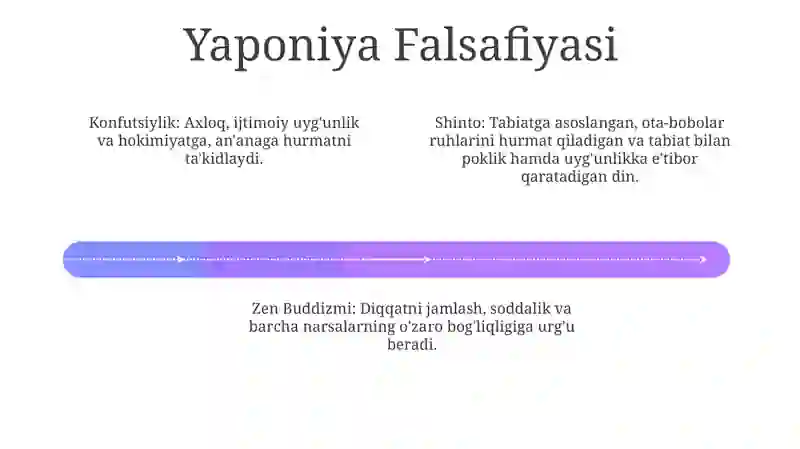 Yaponiya Falsafiyasi

Konfutsiylik: Axloq, ijtimoiy uyg'unlik va hokimiyatga, an'anaga hurmatni ta'kidlaydi.

Shinto: Tabiatga asoslangan, ota-bobolar ruhlarini hurmat qiladigan va tabiat bilan poklik hamda uyg'unlikka e'tibor qaratadigan din.

Zen Buddizmi: Diqqatni jamlash, soddalik va barcha narsalarning o'zaro bog'liqligiga urg'u beradi.